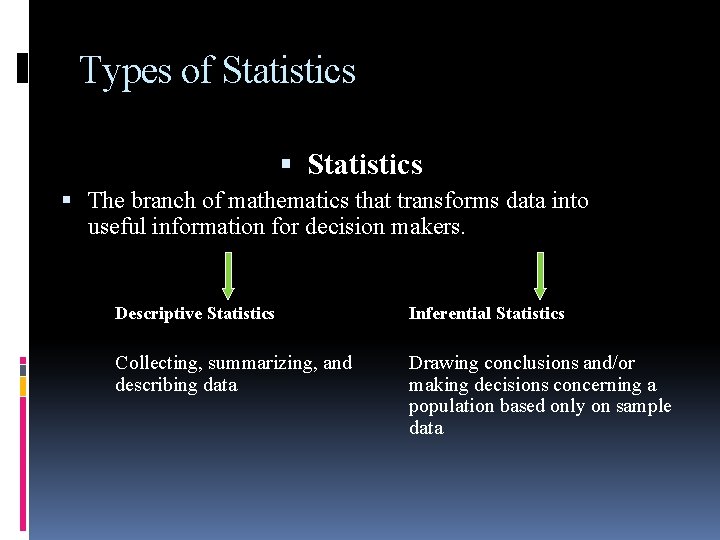 Types of Statistics

▪ Statistics

▪ The branch of mathematics that transforms data into useful information for decision makers.

Descriptive Statistics

Collecting, summarizing, and describing data

Inferential Statistics

Drawing conclusions and/or making decisions concerning a population based only on sample data